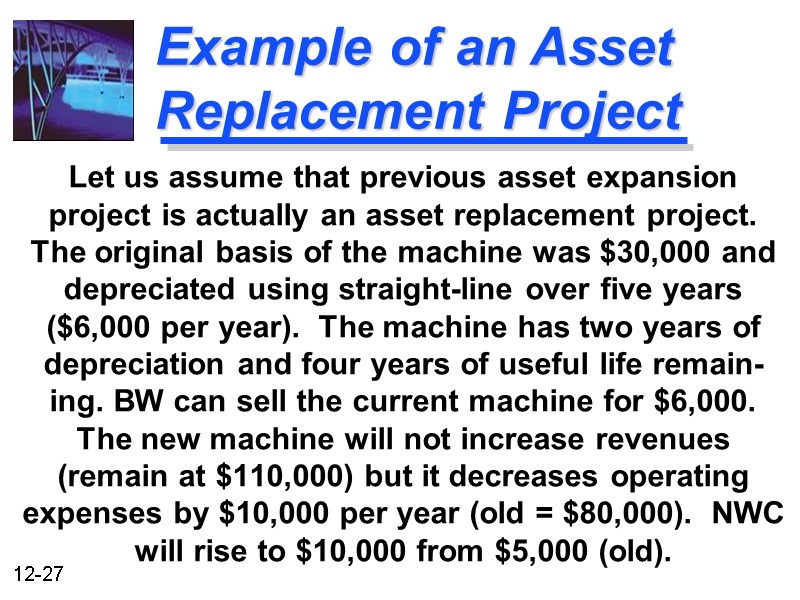 Example of an Asset Replacement Project

Let us assume that previous asset expansion project is actually an asset replacement project. The original basis of the machine was \$30,000 and depreciated using straight-line over five years (\$6,000 per year). The machine has two years of depreciation and four years of useful life remaining. BW can sell the current machine for \$6,000. The new machine will not increase revenues (remain at \$110,000) but it decreases operating expenses by \$10,000 per year (old = \$80,000). NWC will rise to \$10,000 from \$5,000 (old).

12-27